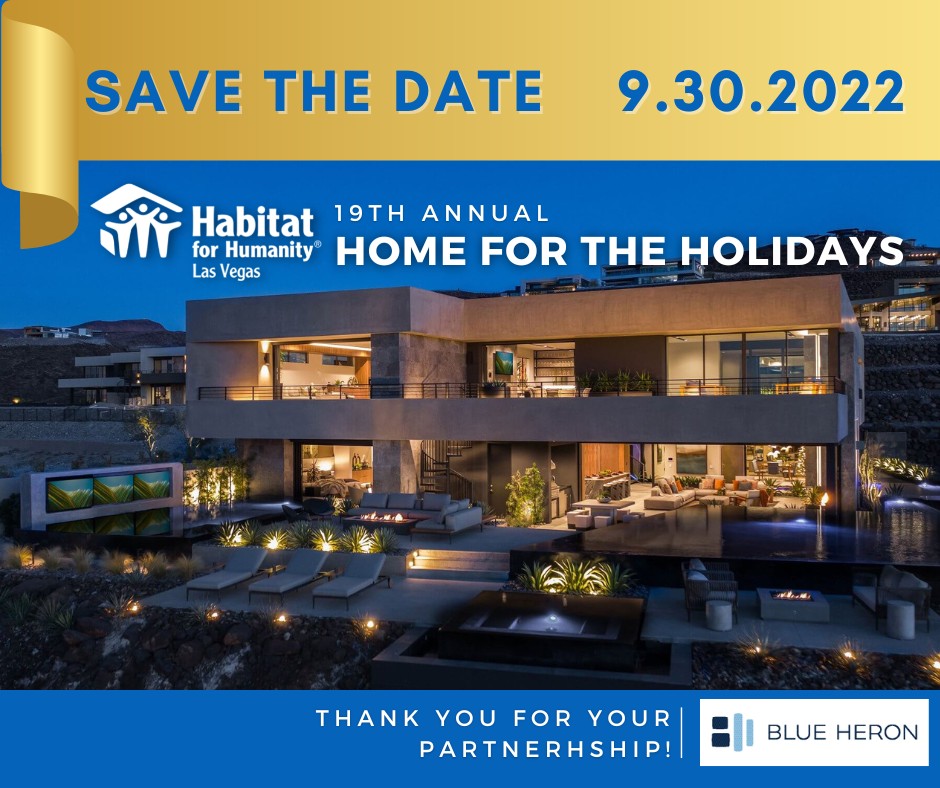 SAVE THE DATE 9.30.2022

Habitat for Humanity® Las Vegas

19TH ANNUAL
HOME FOR THE HOLIDAYS

THANK YOU FOR YOUR PARTNERHSHIP!

BLUE HERON